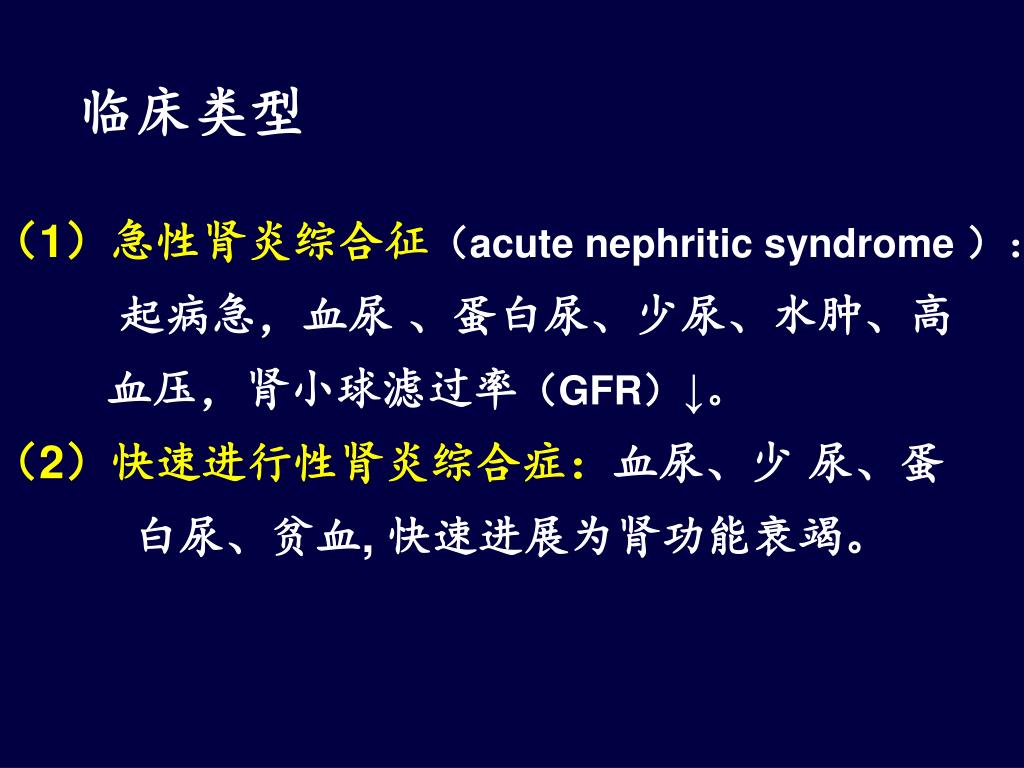 临床类型

（1）急性肾炎综合征（acute nephritic syndrome ）：起病急，血尿 、蛋白尿、少尿、水肿、高血压，肾小球滤过率（GFR）↓。

（2）快速进行性肾炎综合症：血尿、少 尿、蛋白尿、贫血, 快速进展为肾功能衰竭。